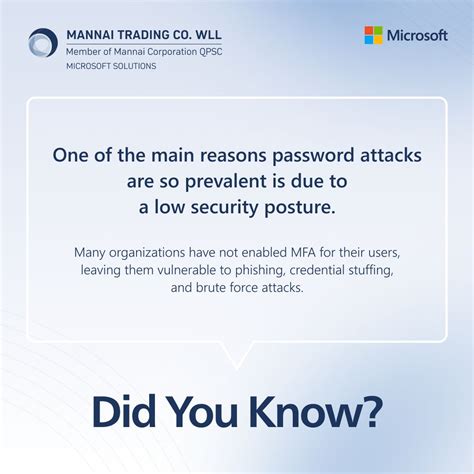 MANNAI TRADING CO. WLL
Member of Mannai Corporation QPSC
MICROSOFT SOLUTIONS

Microsoft

One of the main reasons password attacks are so prevalent is due to a low security posture.

Many organizations have not enabled MFA for their users, leaving them vulnerable to phishing, credential stuffing, and brute force attacks.

Did You Know?